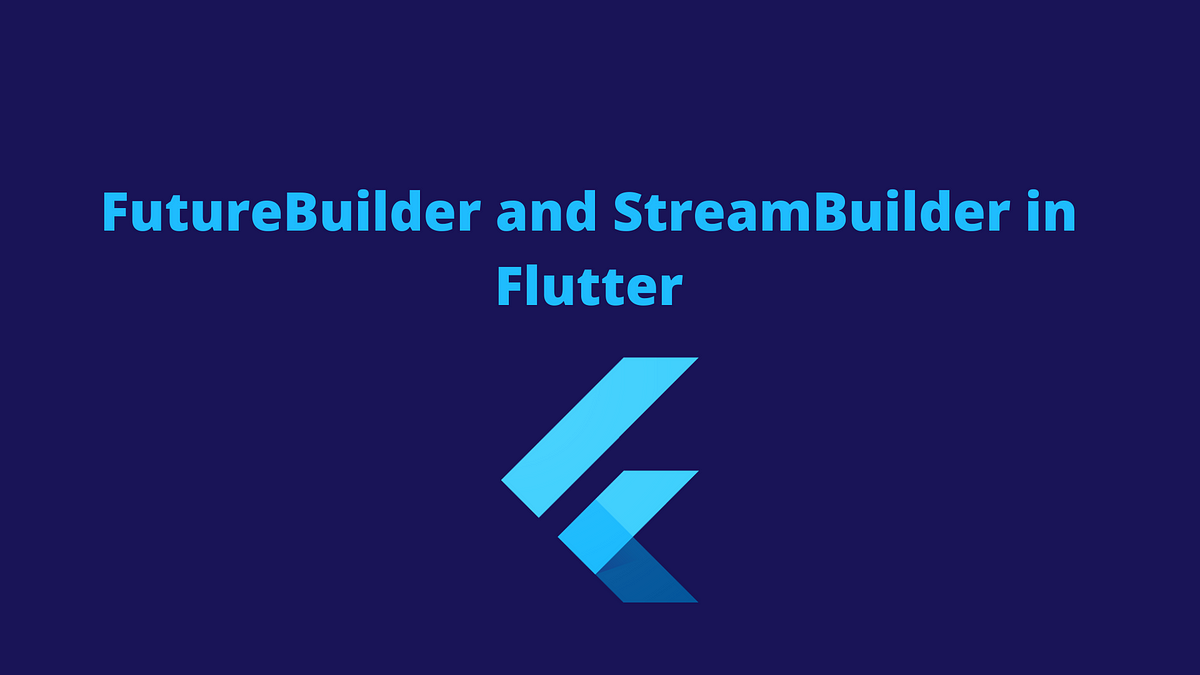 FutureBuilder and StreamBuilder in Flutter